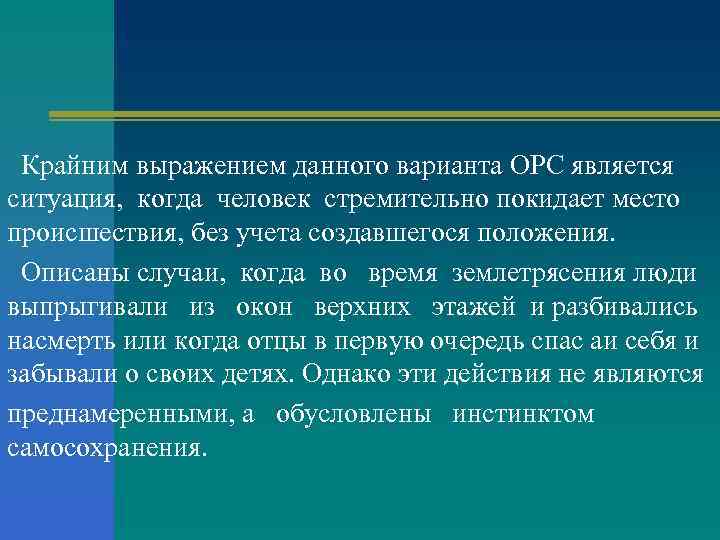 Крайним выражением данного варианта ОРС является ситуация, когда человек стремительно покидает место происшествия, без учета создавшегося положения.

Описаны случаи, когда во время землетрясения люди выпрыгивали из окон верхних этажей и разбивались насмерть или когда отцы в первую очередь спас аи себя и забывали о своих детях. Однако эти действия не являются преднамеренными, а обусловлены инстинктом самосохранения.